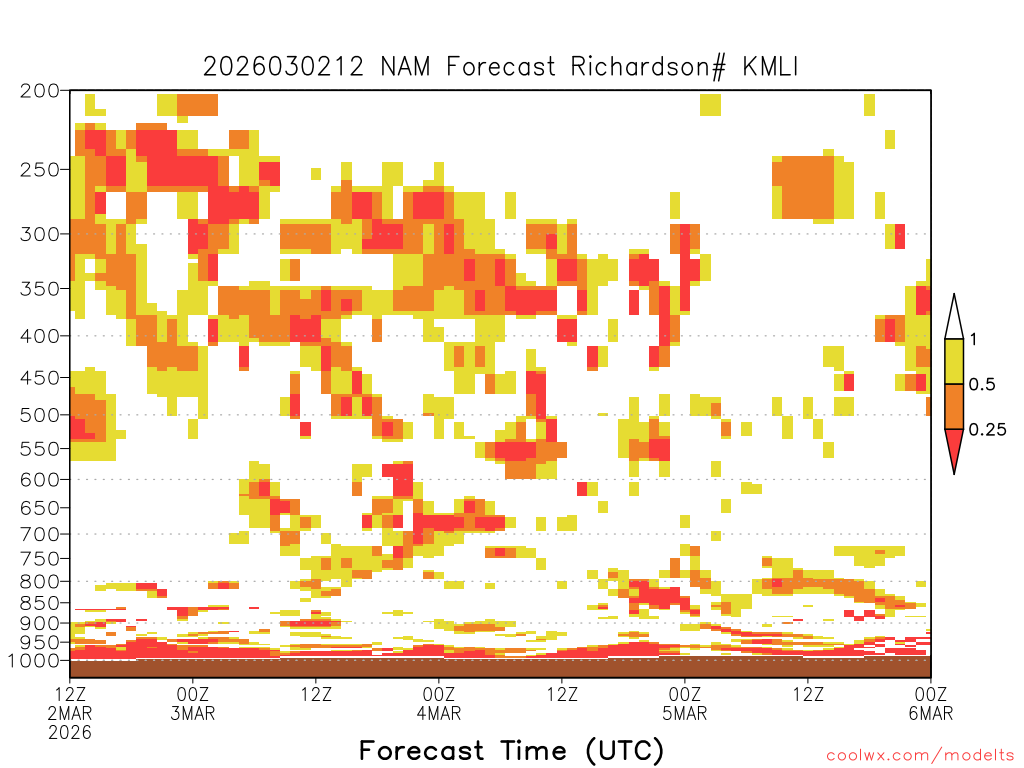 2026030212 NAM Forecast Richardson# KMLI

200
250
300
350
400
450
500
550
600
650
700
750
800
850
900
950
1000

1
0.5
0.25

12Z 2MAR 2026
00Z 3MAR
12Z
00Z 4MAR
12Z
00Z 5MAR
12Z
00Z 6MAR

Forecast Time (UTC)

coolwx.com/modelts